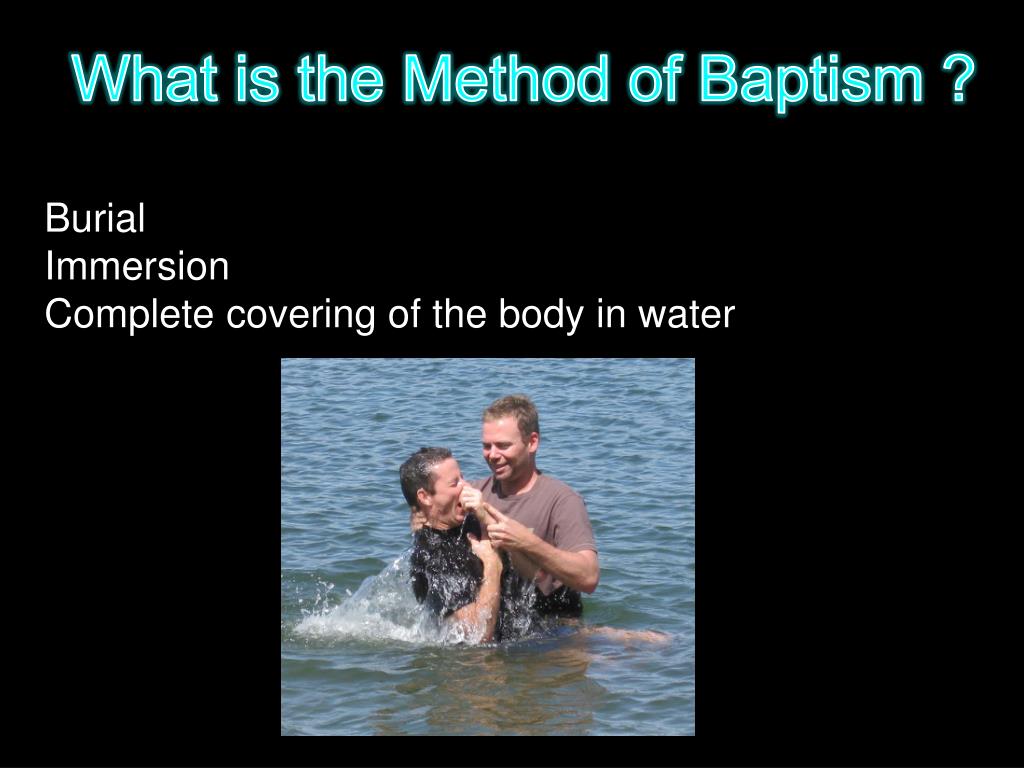 What is the Method of Baptism ?

Burial
Immersion
Complete covering of the body in water